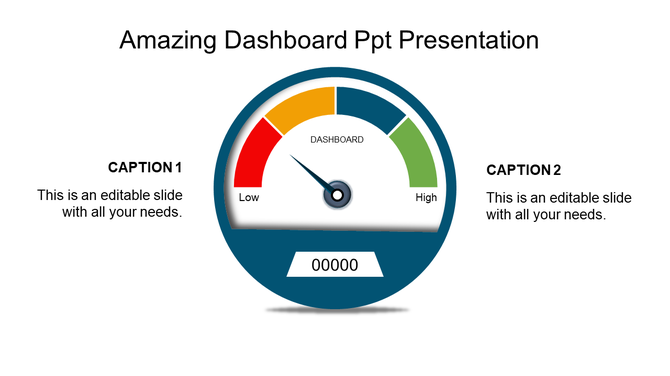 Amazing Dashboard Ppt Presentation

CAPTION 1

This is an editable slide with all your needs.

DASHBOARD

Low

High

00000

CAPTION 2

This is an editable slide with all your needs.